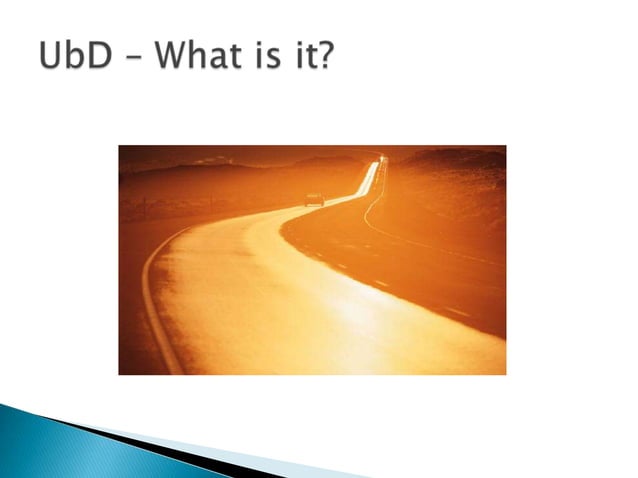 UbD – What is it?